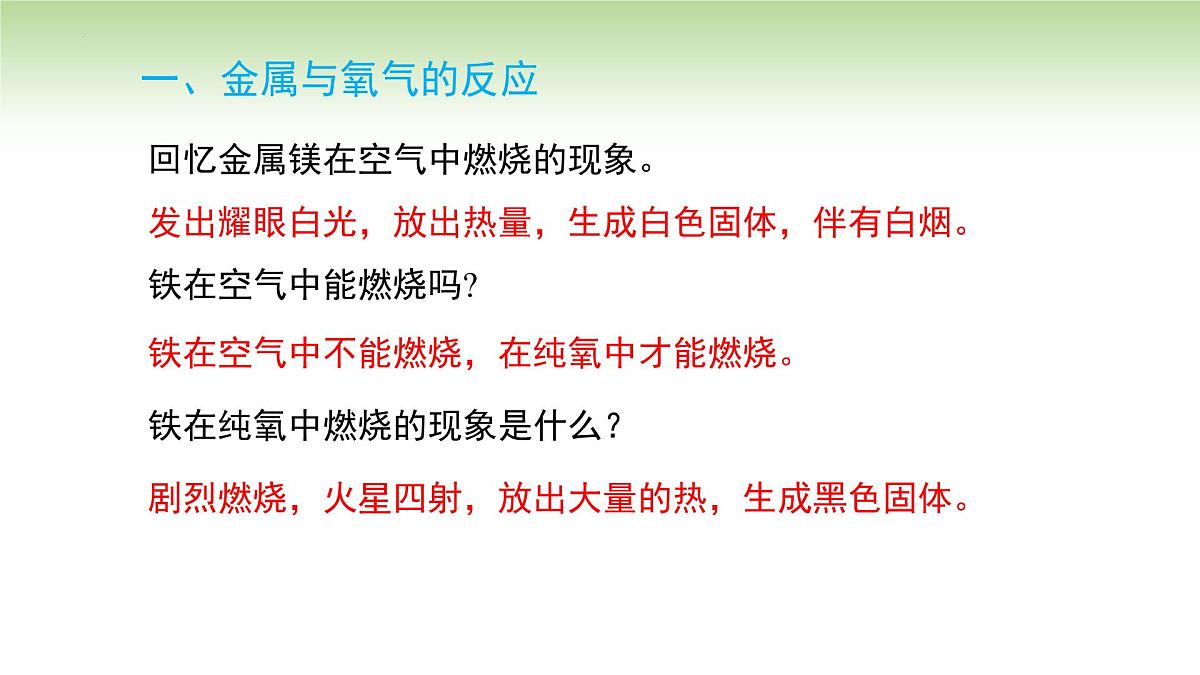 一、金属与氧气的反应

回忆金属镁在空气中燃烧的现象。

发出耀眼白光，放出热量，生成白色固体，伴有白烟。

铁在空气中能燃烧吗?

铁在空气中不能燃烧，在纯氧中才能燃烧。

铁在纯氧中燃烧的现象是什么？

剧烈燃烧，火星四射，放出大量的热，生成黑色固体。